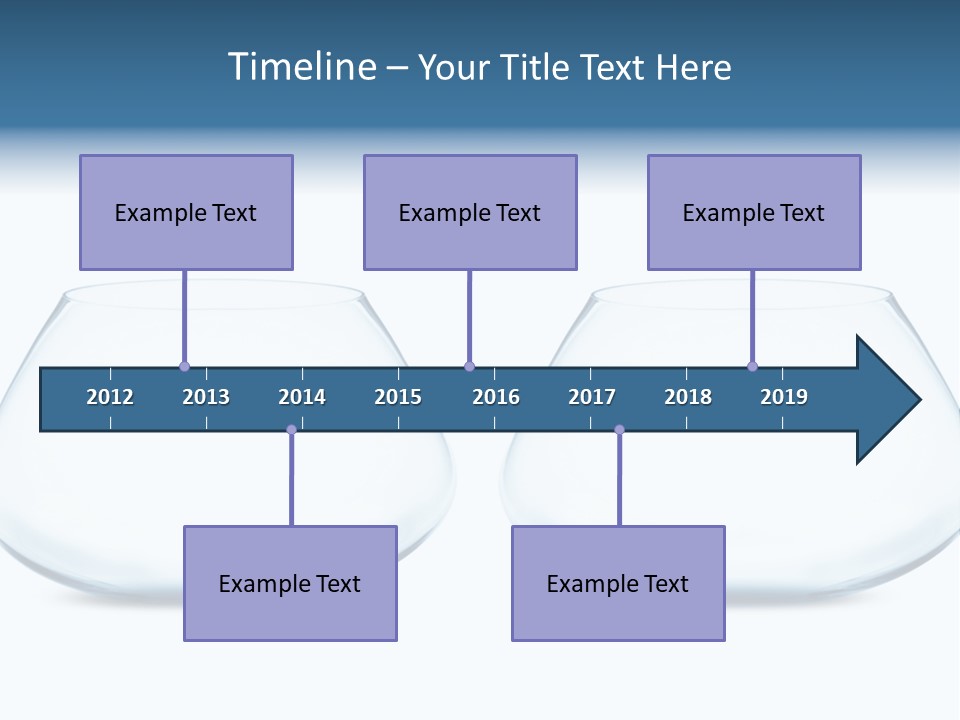 Timeline – Your Title Text Here

Example Text

Example Text

Example Text

2012 2013 2014 2015 2016 2017 2018 2019

Example Text

Example Text